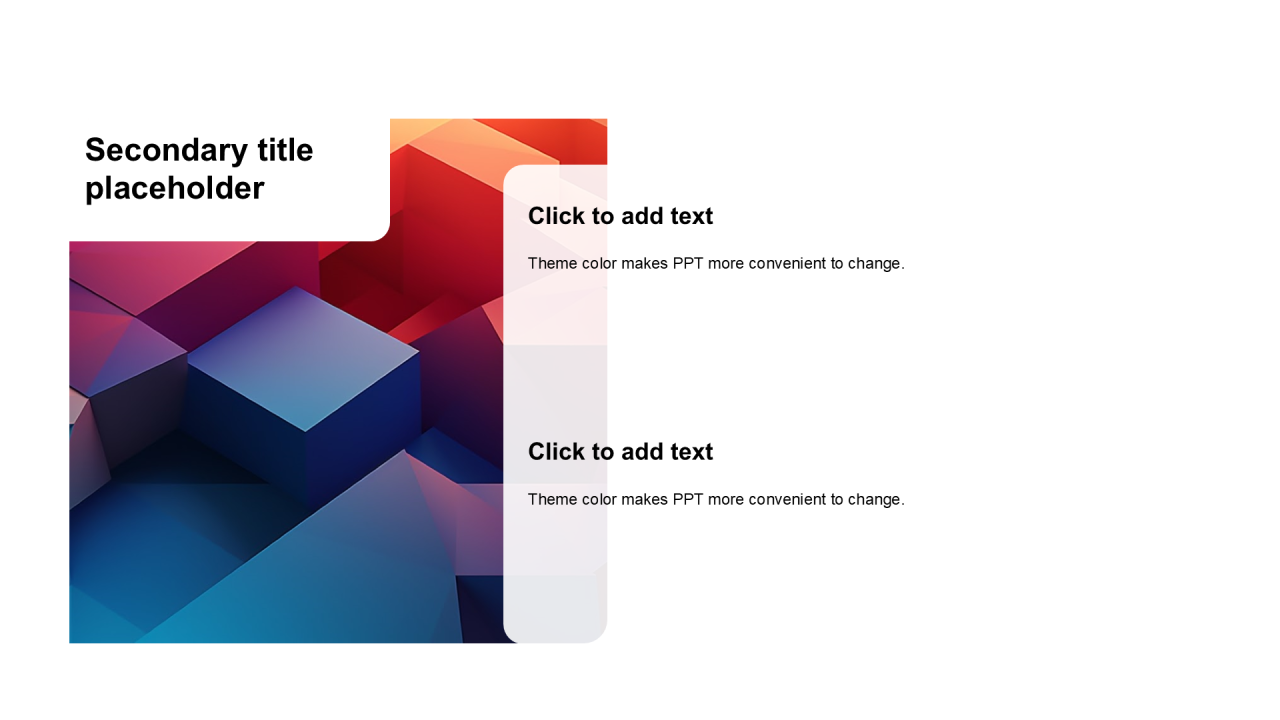 Secondary title placeholder

Click to add text

Theme color makes PPT more convenient to change.

Click to add text

Theme color makes PPT more convenient to change.